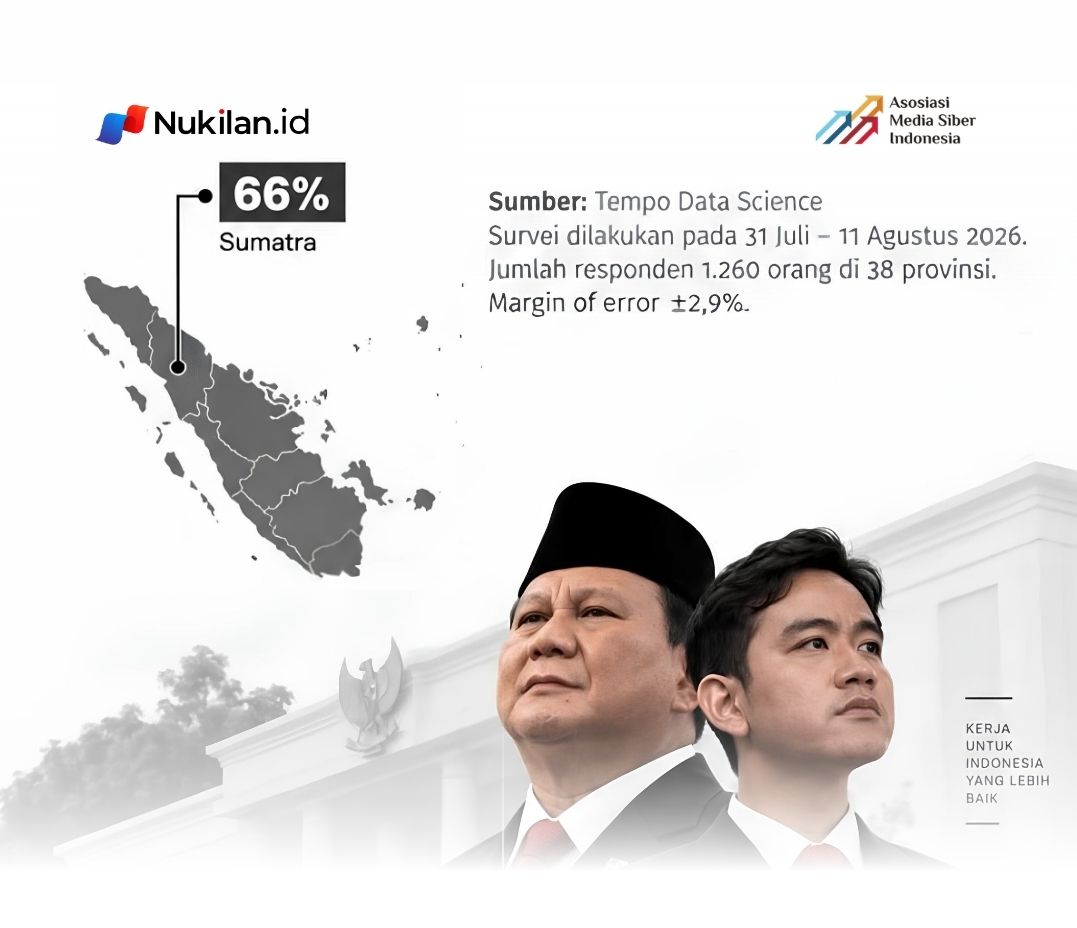 Nukilan.id

Asosiasi
Media Siber
Indonesia

66%
Sumatra

Sumber: Tempo Data Science
Survei dilakukan pada 31 Juli – 11 Agustus 2026.
Jumlah responden 1.260 orang di 38 provinsi.
Margin of error ±2,9%.

KERJA
UNTUK
INDONESIA
YANG LEBIH
BAIK